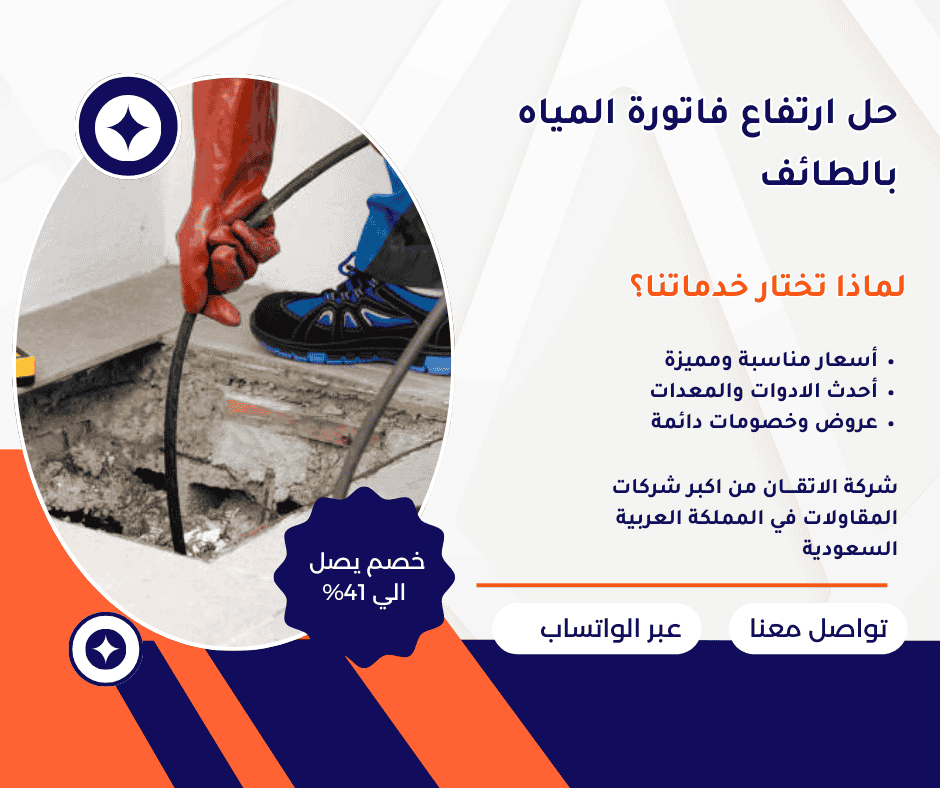 حل ارتفاع فاتورة المياه بالطائف

لماذا تختار خدماتنا؟

• أسعار مناسبة ومميزة
• أحدث الادوات والمعدات
• عروض وخصومات دائمة

شركة الاتقـان من اكبر شركات المقاولات في المملكة العربية السعودية

خصم يصل الي 41%

تواصل معنا

عبر الواتساب